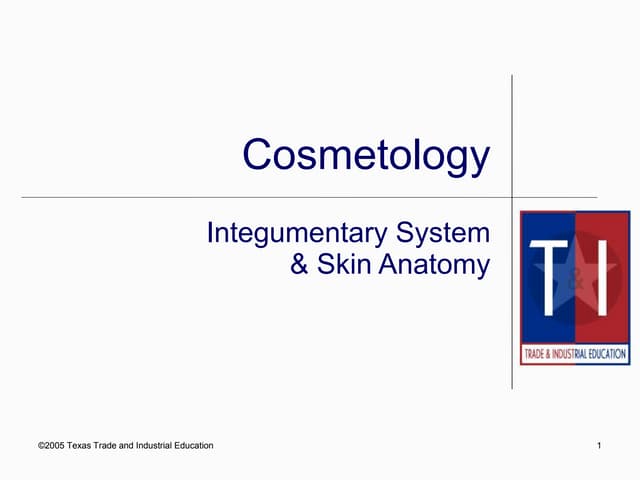 Cosmetology

Integumentary System
& Skin Anatomy

T & I
TRADE & INDUSTRIAL EDUCATION

©2005 Texas Trade and Industrial Education

1